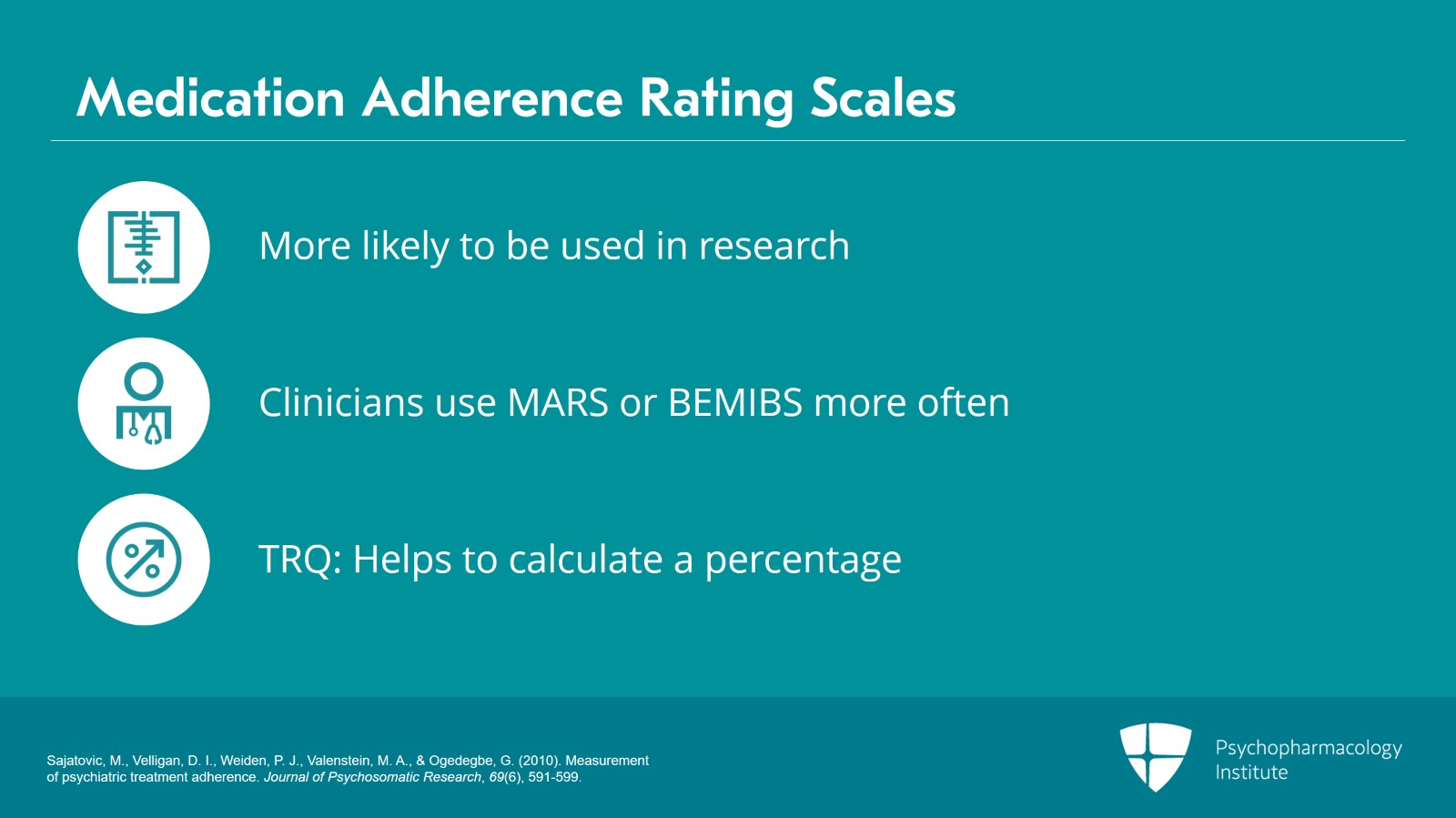 Medication Adherence Rating Scales

More likely to be used in research

Clinicians use MARS or BEMIBS more often

TRQ: Helps to calculate a percentage

Sajatovic, M., Velligan, D. I., Weiden, P. J., Valenstein, M. A., & Ogedegbe, G. (2010). Measurement of psychiatric treatment adherence. Journal of Psychosomatic Research, 69(6), 591-599.

Psychopharmacology Institute